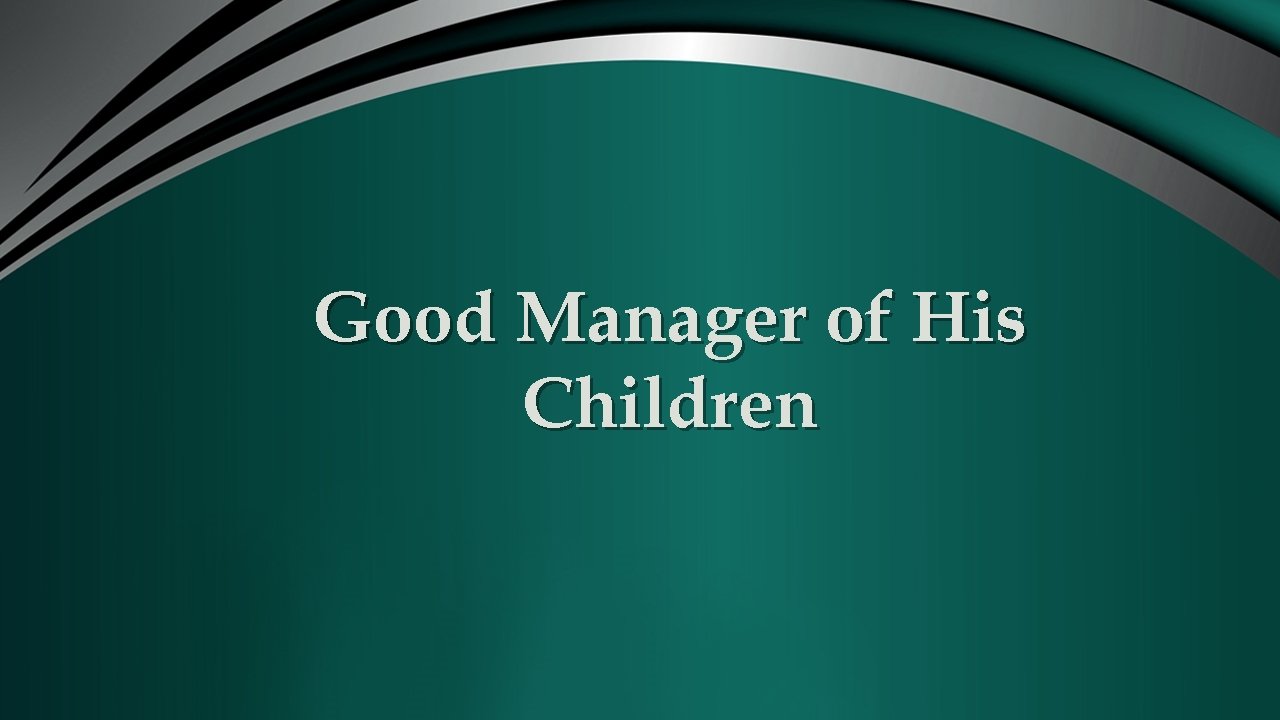 Good Manager of His Children